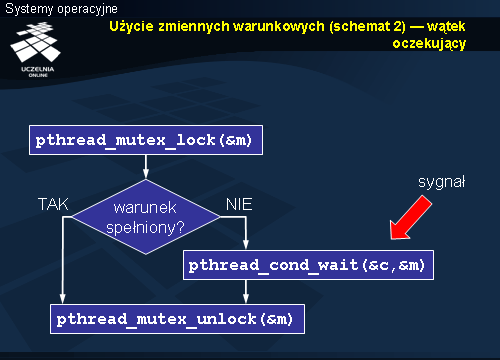 Systemy operacyjne

UCZELNIA ONLINE

Użycie zmiennych warunkowych (schemat 2) — wątek oczekujący

pthread_mutex_lock(&m)

TAK

warunek spełniony?

NIE

sygnał

pthread_cond_wait(&c,&m)

pthread_mutex_unlock(&m)